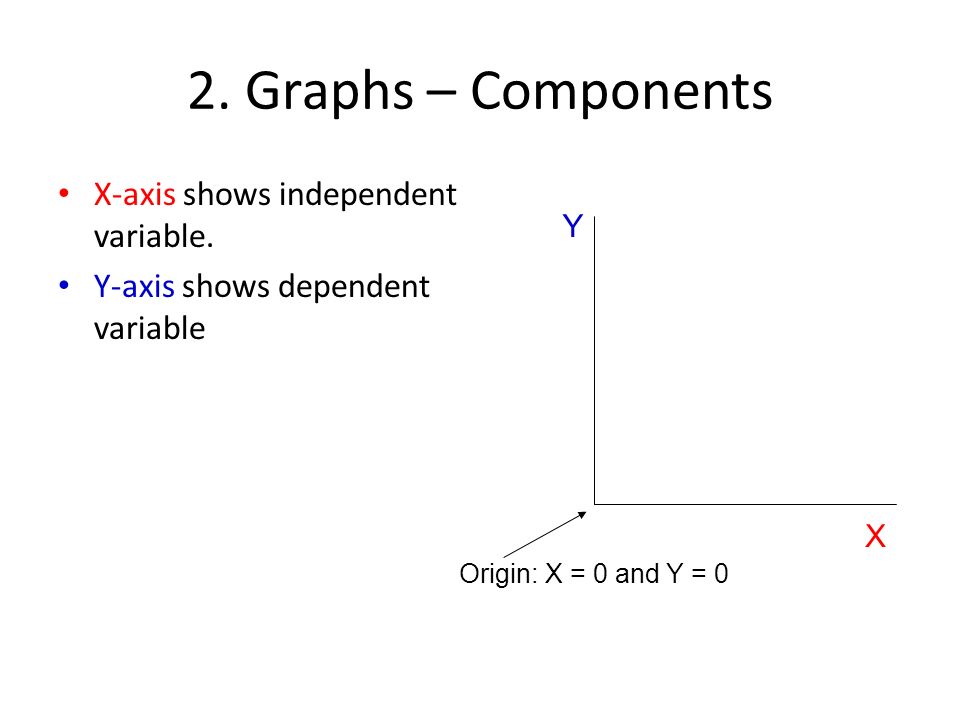 2. Graphs – Components

• X-axis shows independent variable.
• Y-axis shows dependent variable

Y

X

Origin: X = 0 and Y = 0